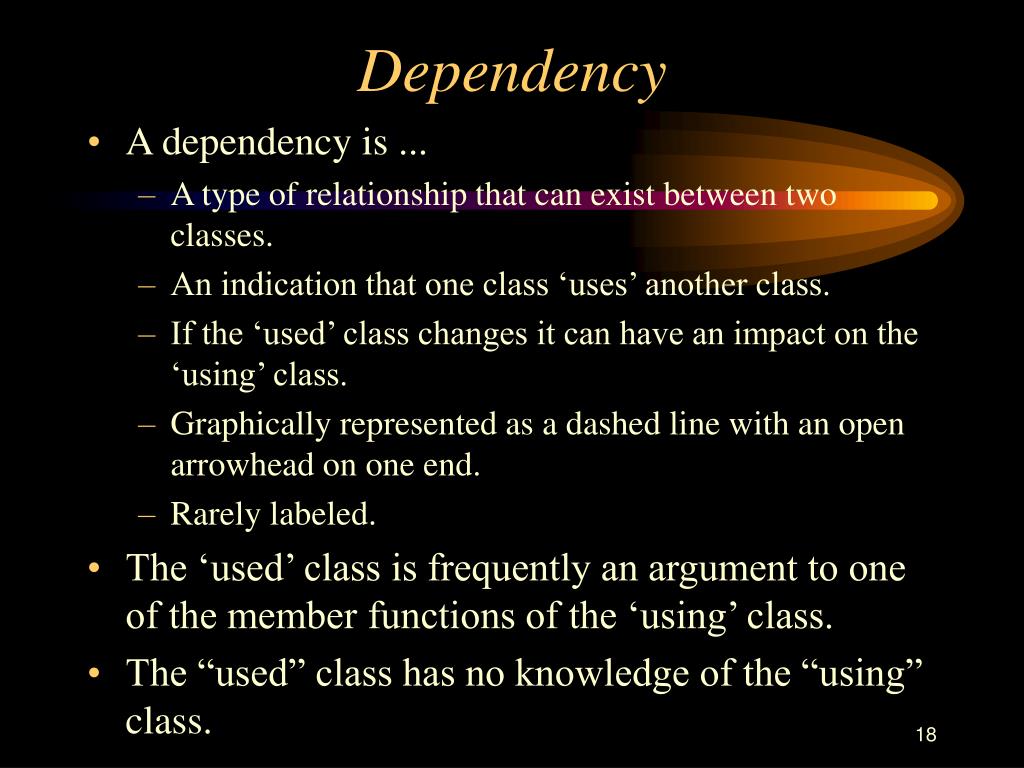 Dependency

• A dependency is ...
  – A type of relationship that can exist between two classes.
  – An indication that one class ‘uses’ another class.
  – If the ‘used’ class changes it can have an impact on the ‘using’ class.
  – Graphically represented as a dashed line with an open arrowhead on one end.
  – Rarely labeled.
• The ‘used’ class is frequently an argument to one of the member functions of the ‘using’ class.
• The “used” class has no knowledge of the “using” class.

18